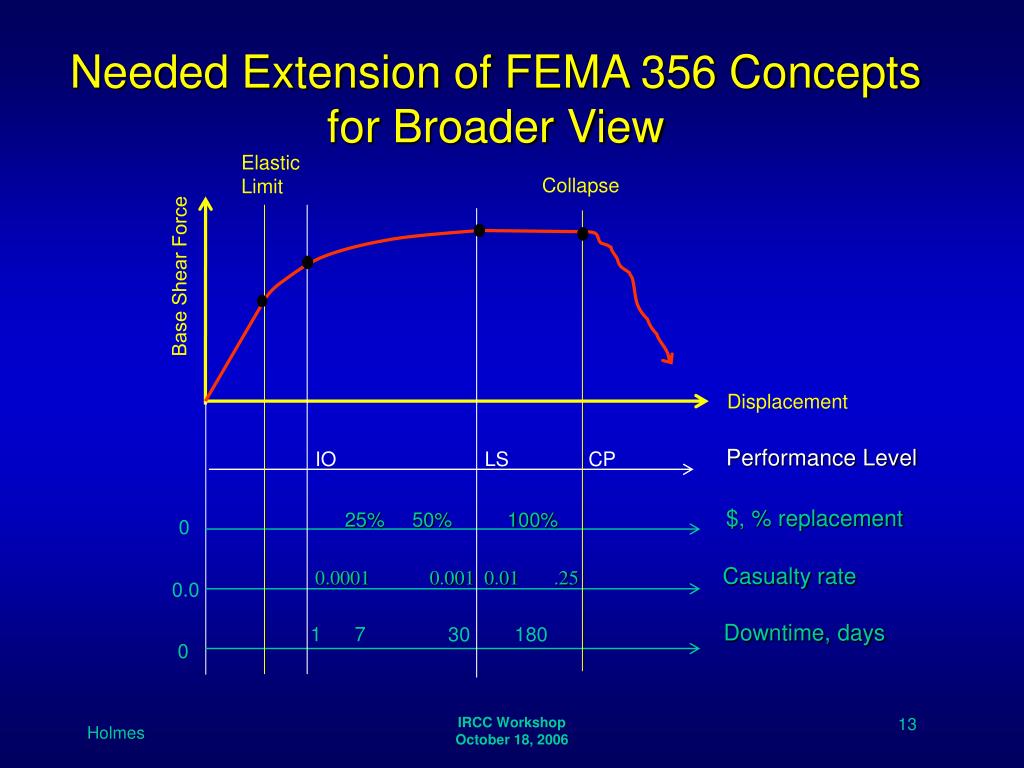 Needed Extension of FEMA 356 Concepts for Broader View

Elastic Limit

Collapse

Base Shear Force

Displacement

IO LS CP

Performance Level

0 25% 50% 100%

$, % replacement

0.0 0.0001 0.001 0.01 .25

Casualty rate

0 1 7 30 180

Downtime, days

Holmes

IRCC Workshop
October 18, 2006

13